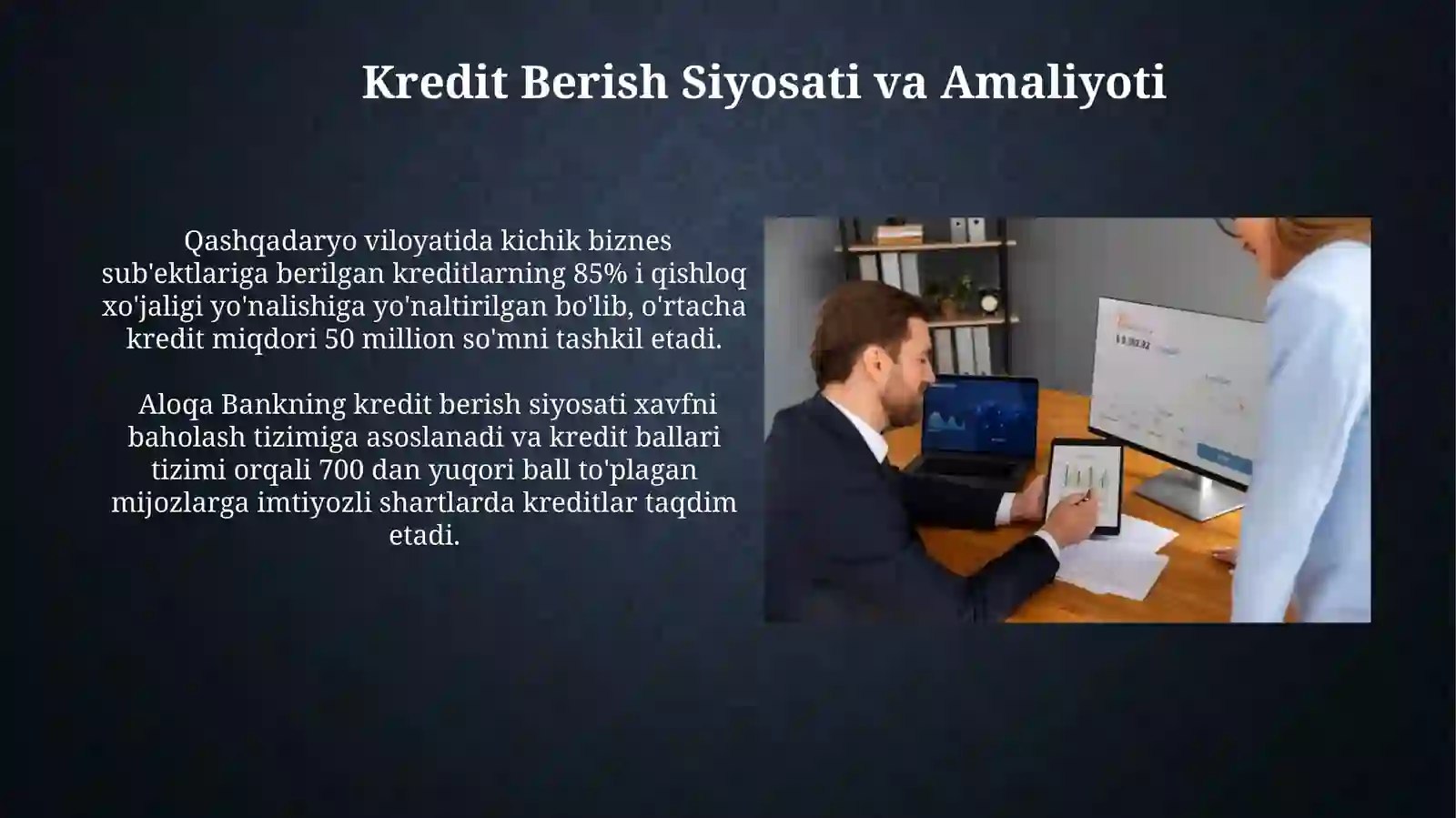 Kredit Berish Siyosati va Amaliyoti

Qashqadaryo viloyatida kichik biznes sub'ektlariga berilgan kreditlarning 85% i qishloq xo'jaligi yo'nalishiga yo'naltirilgan bo'lib, o'rtacha kredit miqdori 50 million so'mni tashkil etadi.

Aloqa Bankning kredit berish siyosati xavfni baholash tizimiga asoslanadi va kredit ballari tizimi orqali 700 dan yuqori ball to'plagan mijozlarga imtiyozli shartlarda kreditlar taqdim etadi.